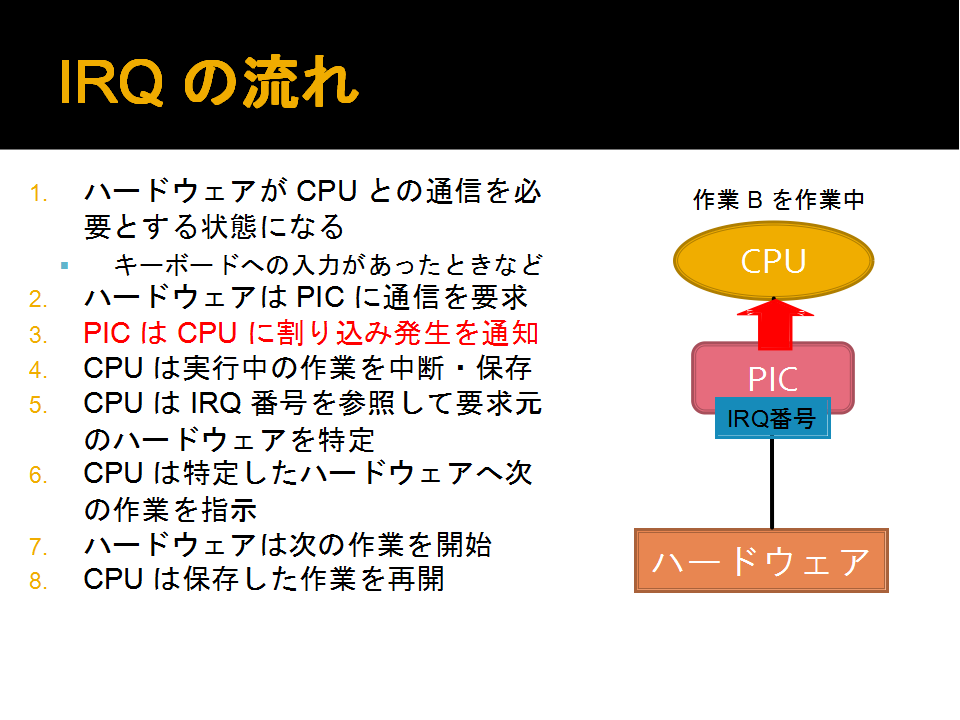 IRQ の流れ

1. ハードウェアが CPU との通信を必要とする状態になる
 ▪ キーボードへの入力があったときなど
2. ハードウェアは PIC に通信を要求
3. PIC は CPU に割り込み発生を通知
4. CPU は実行中の作業を中断・保存
5. CPU は IRQ 番号を参照して要求元のハードウェアを特定
6. CPU は特定したハードウェアへ次の作業を指示
7. ハードウェアは次の作業を開始
8. CPU は保存した作業を再開

作業 B を作業中

CPU

PIC

IRQ番号

ハードウェア